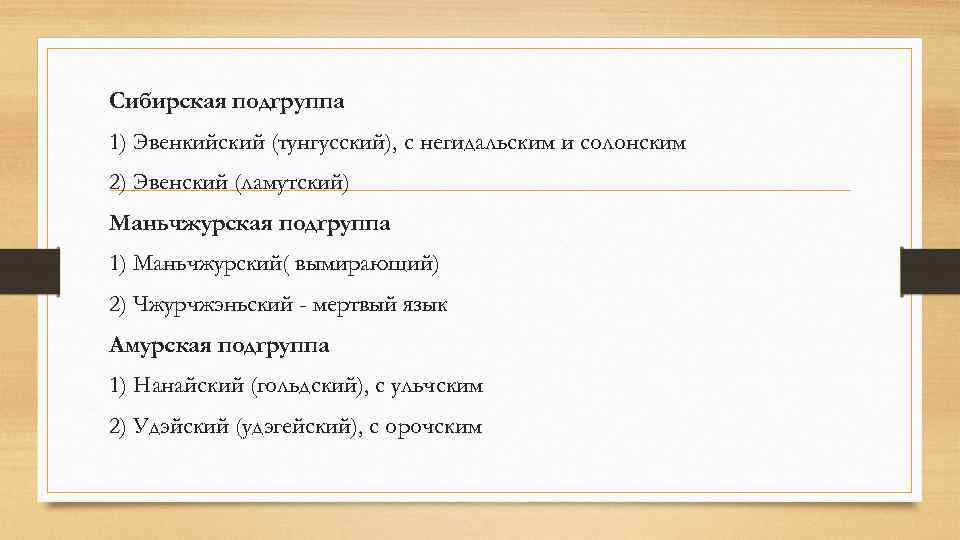 Сибирская подгруппа

1) Эвенкийский (тунгусский), с негидальским и солонским

2) Эвенский (ламутский)

Маньчжурская подгруппа

1) Маньчжурский( вымирающий)

2) Чжурчжэньский - мертвый язык

Амурская подгруппа

1) Нанайский (гольдский), с ульчским

2) Удэйский (удэгейский), с орочским